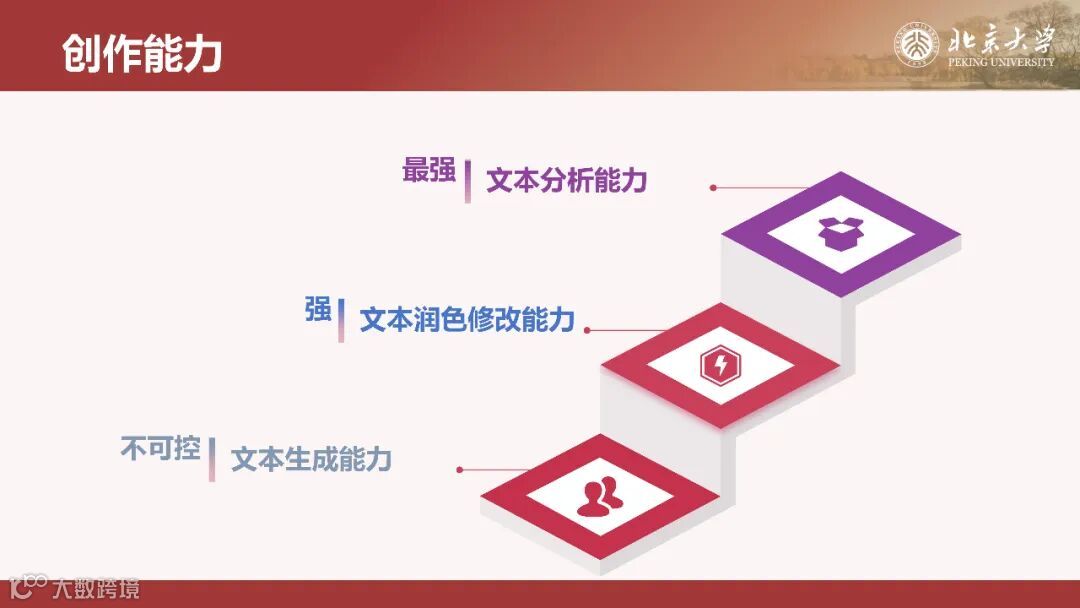 创作能力

北京大学
PEKING UNIVERSITY

最强 文本分析能力

强 文本润色修改能力

不可控 文本生成能力

大数跨境